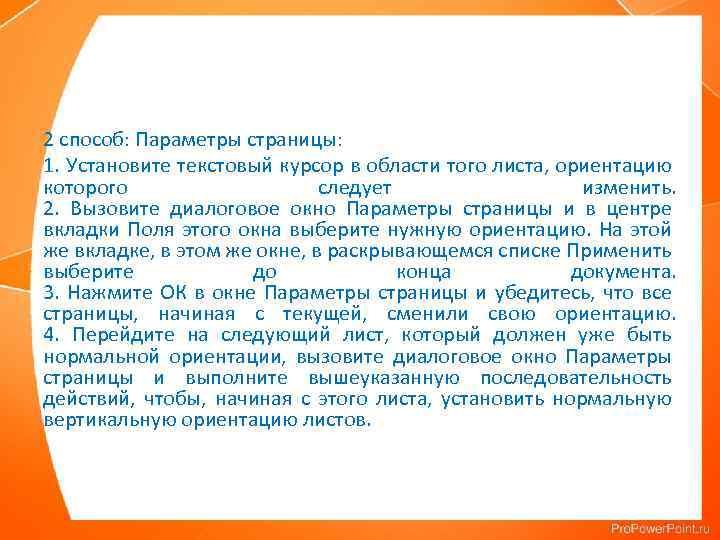 2 способ: Параметры страницы:

1. Установите текстовый курсор в области того листа, ориентацию которого следует изменить.
2. Вызовите диалоговое окно Параметры страницы и в центре вкладки Поля этого окна выберите нужную ориентацию. На этой же вкладке, в этом же окне, в раскрывающемся списке Применить выберите до конца документа.
3. Нажмите ОК в окне Параметры страницы и убедитесь, что все страницы, начиная с текущей, сменили свою ориентацию.
4. Перейдите на следующий лист, который должен уже быть нормальной ориентации, вызовите диалоговое окно Параметры страницы и выполните вышеуказанную последовательность действий, чтобы, начиная с этого листа, установить нормальную вертикальную ориентацию листов.

ProPowerPoint.ru